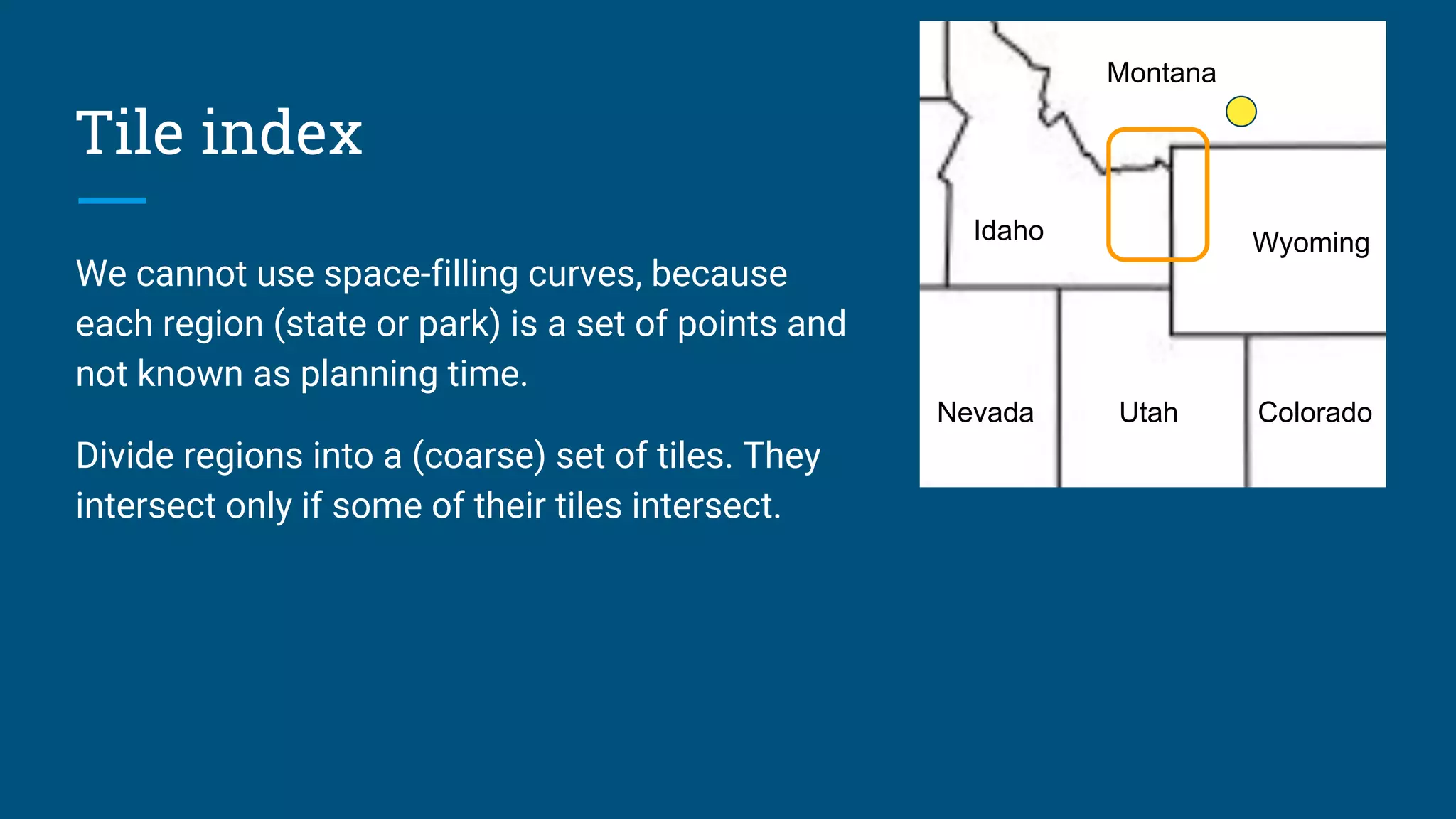 Tile index

We cannot use space-filling curves, because each region (state or park) is a set of points and not known as planning time.

Divide regions into a (coarse) set of tiles. They intersect only if some of their tiles intersect.

Montana
Idaho
Wyoming
Nevada
Utah
Colorado